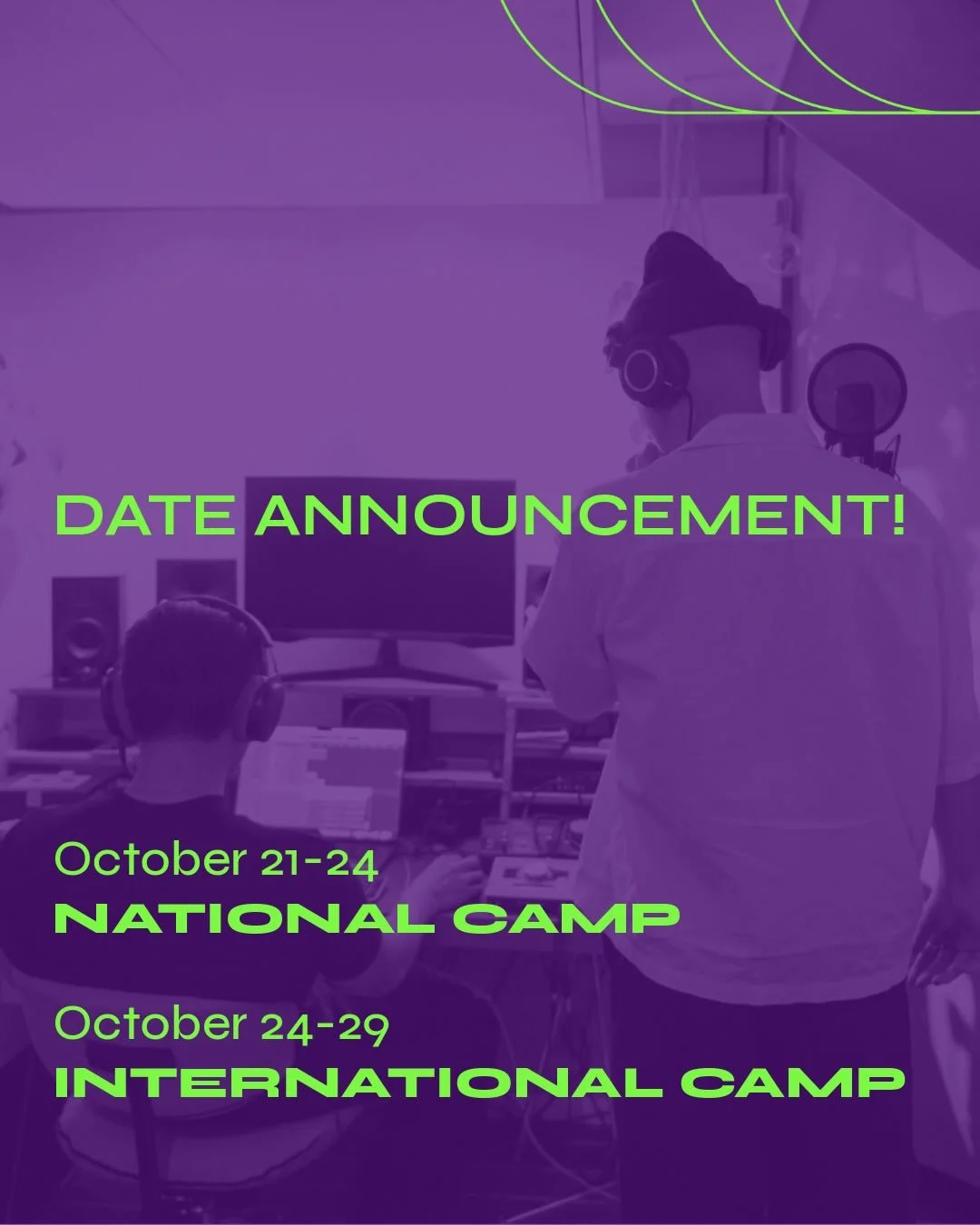 DATE ANNOUNCEMENT!

October 21-24
NATIONAL CAMP

October 24-29
INTERNATIONAL CAMP